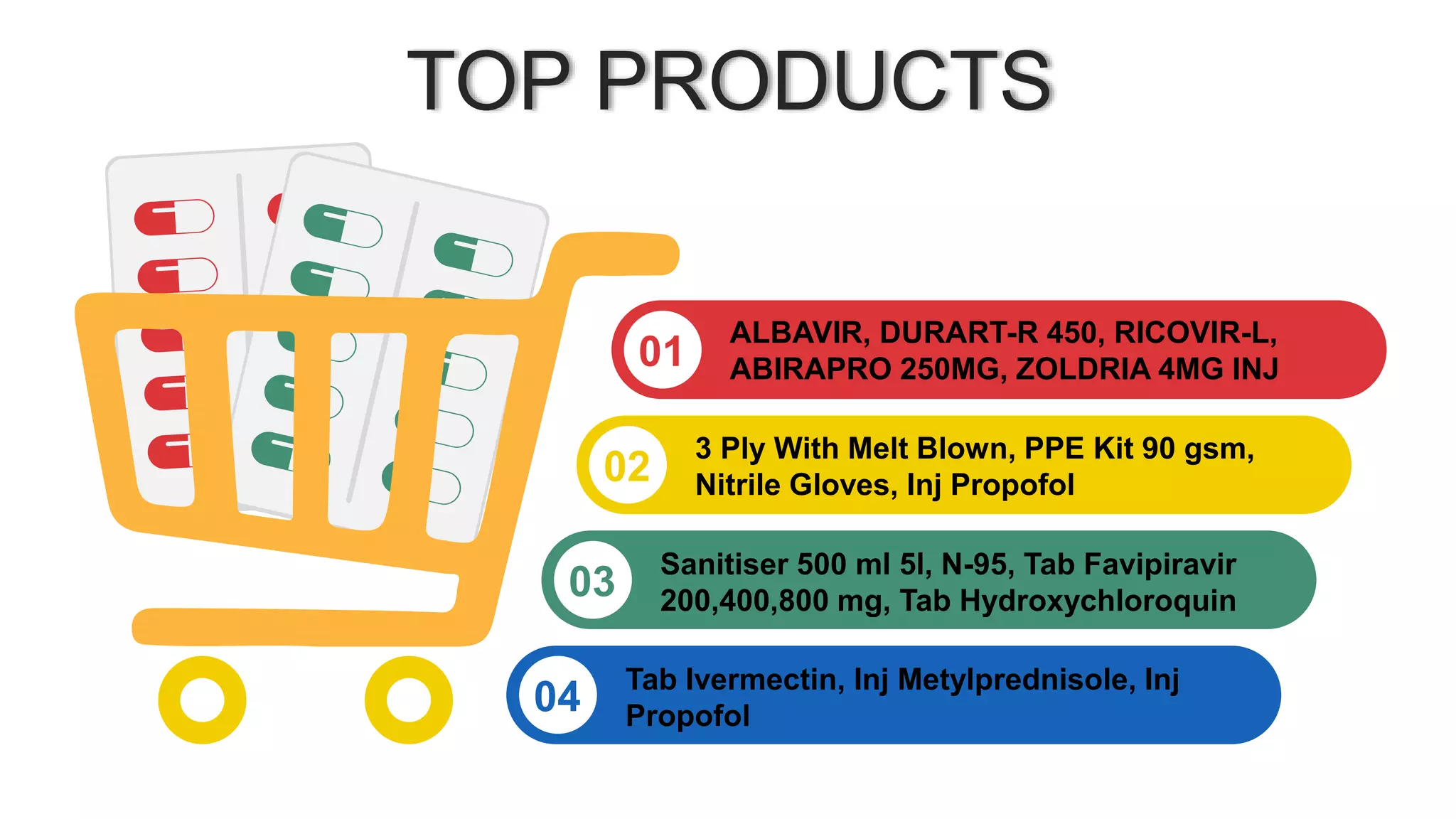 TOP PRODUCTS

01 ALBAVIR, DURART-R 450, RICOVIR-L, ABIRAPRO 250MG, ZOLDRIA 4MG INJ

02 3 Ply With Melt Blown, PPE Kit 90 gsm, Nitrile Gloves, Inj Propofol

03 Sanitiser 500 ml 5l, N-95, Tab Favipiravir 200,400,800 mg, Tab Hydroxychloroquin

04 Tab Ivermectin, Inj Metylprednisole, Inj Propofol